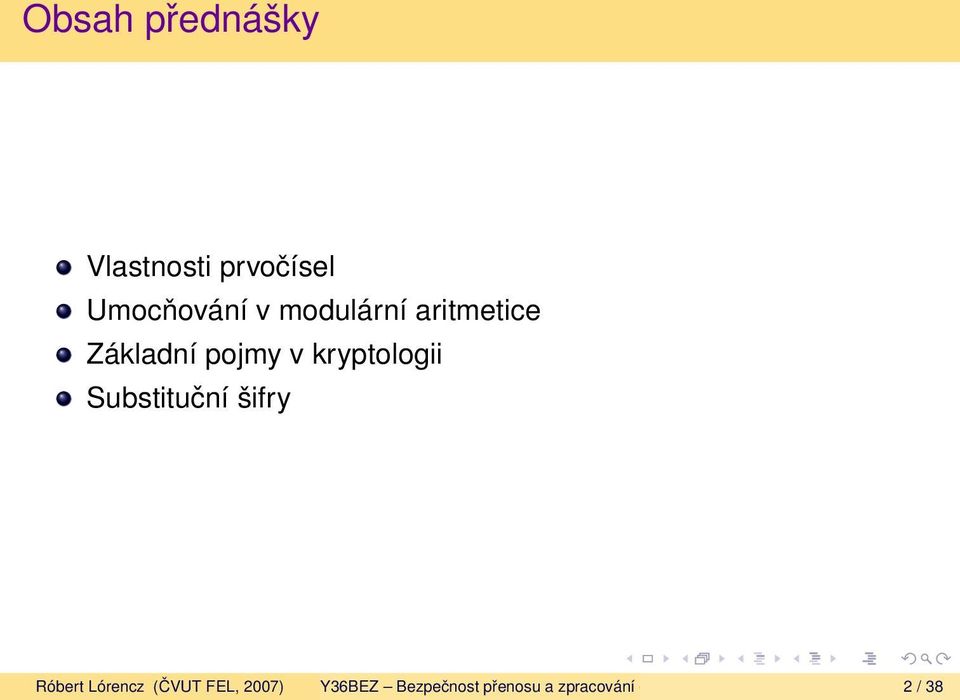 Obsah přednášky

- Vlastnosti prvočísel
- Umocňování v modulární aritmetice
- Základní pojmy v kryptologii
- Substituční šifry

Róbert Lórencz (ČVUT FEL, 2007) Y36BEZ – Bezpečnost přenosu a zpracování 2 / 38